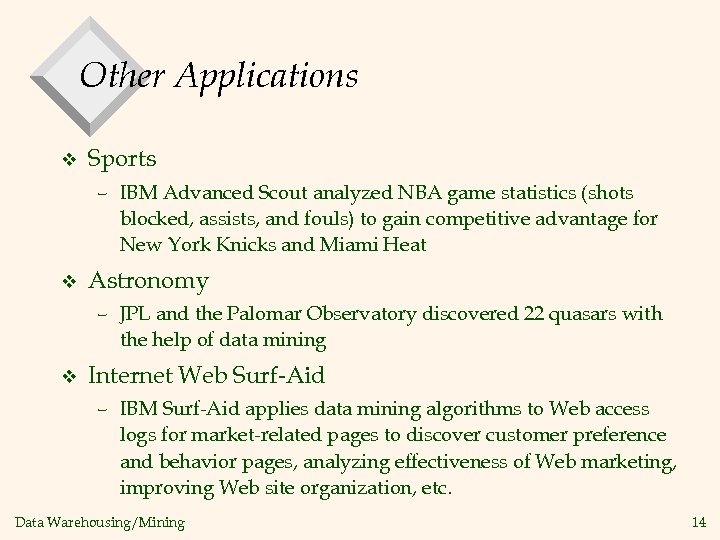 Other Applications

❖ Sports

– IBM Advanced Scout analyzed NBA game statistics (shots blocked, assists, and fouls) to gain competitive advantage for New York Knicks and Miami Heat

❖ Astronomy

– JPL and the Palomar Observatory discovered 22 quasars with the help of data mining

❖ Internet Web Surf-Aid

– IBM Surf-Aid applies data mining algorithms to Web access logs for market-related pages to discover customer preference and behavior pages, analyzing effectiveness of Web marketing, improving Web site organization, etc.

Data Warehousing/Mining

14